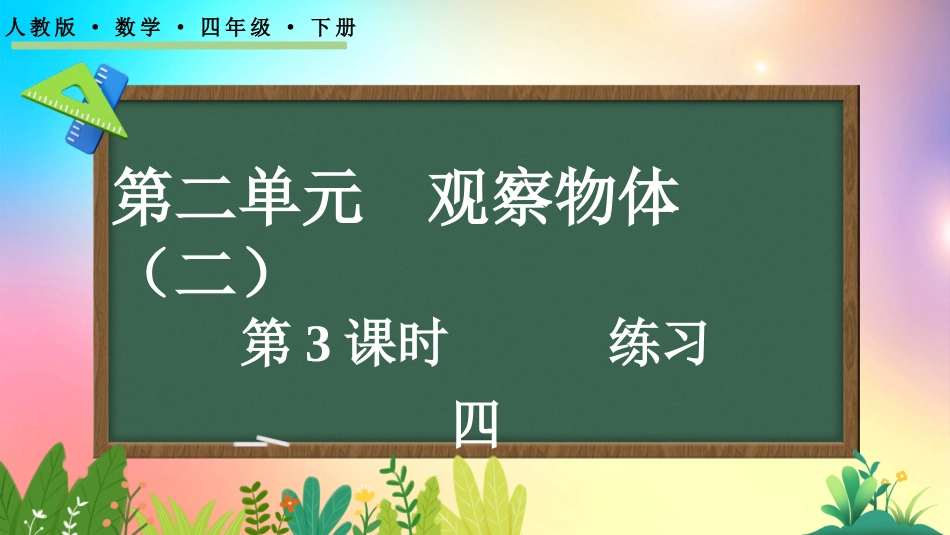 人教版 · 数学 · 四年级 · 下册

第二单元 观察物体（二）

第 3 课时 练习四